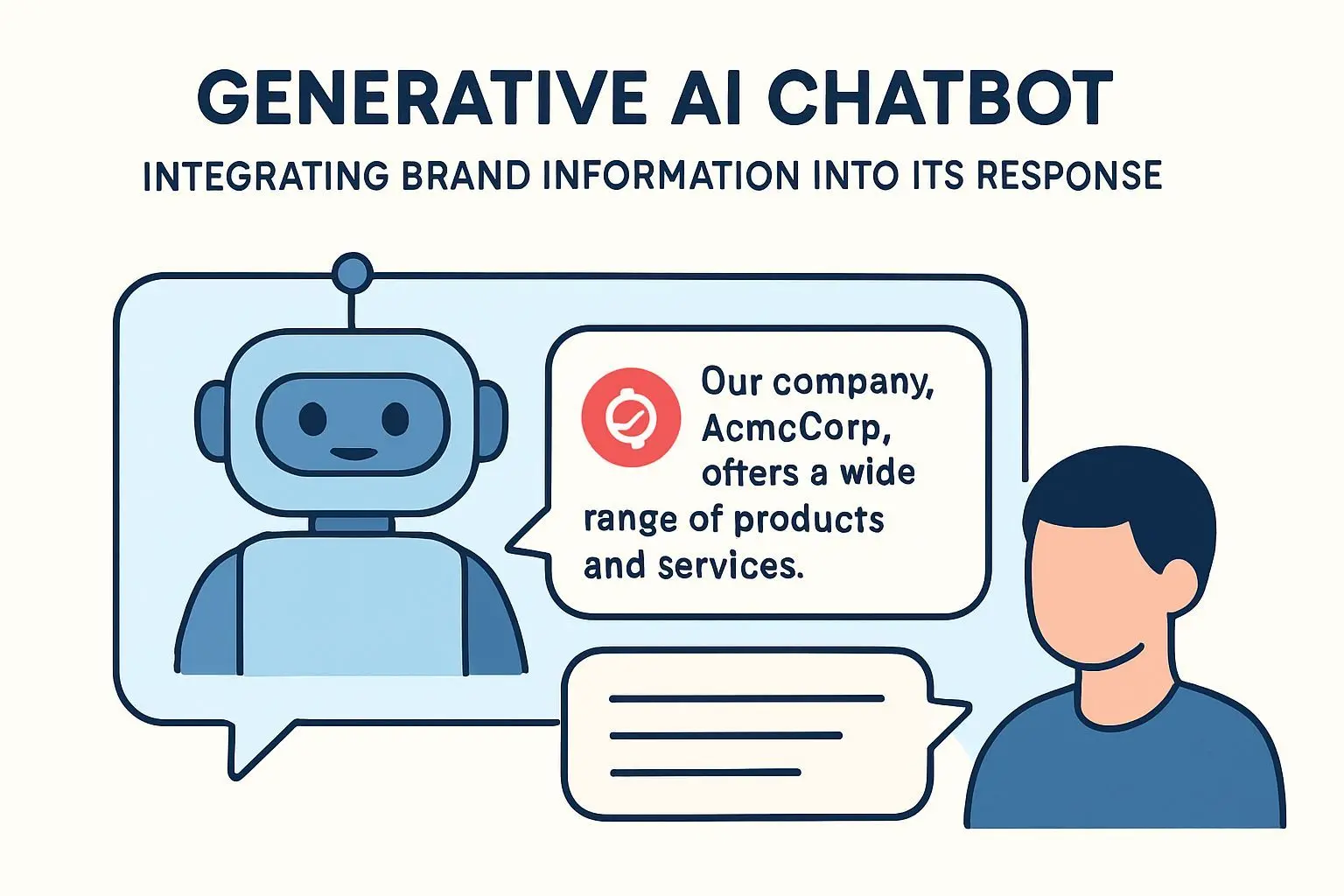 GENERATIVE AI CHATBOT

INTEGRATING BRAND INFORMATION INTO ITS RESPONSE

Our company, AcmcCorp, offers a wide range of products and services.